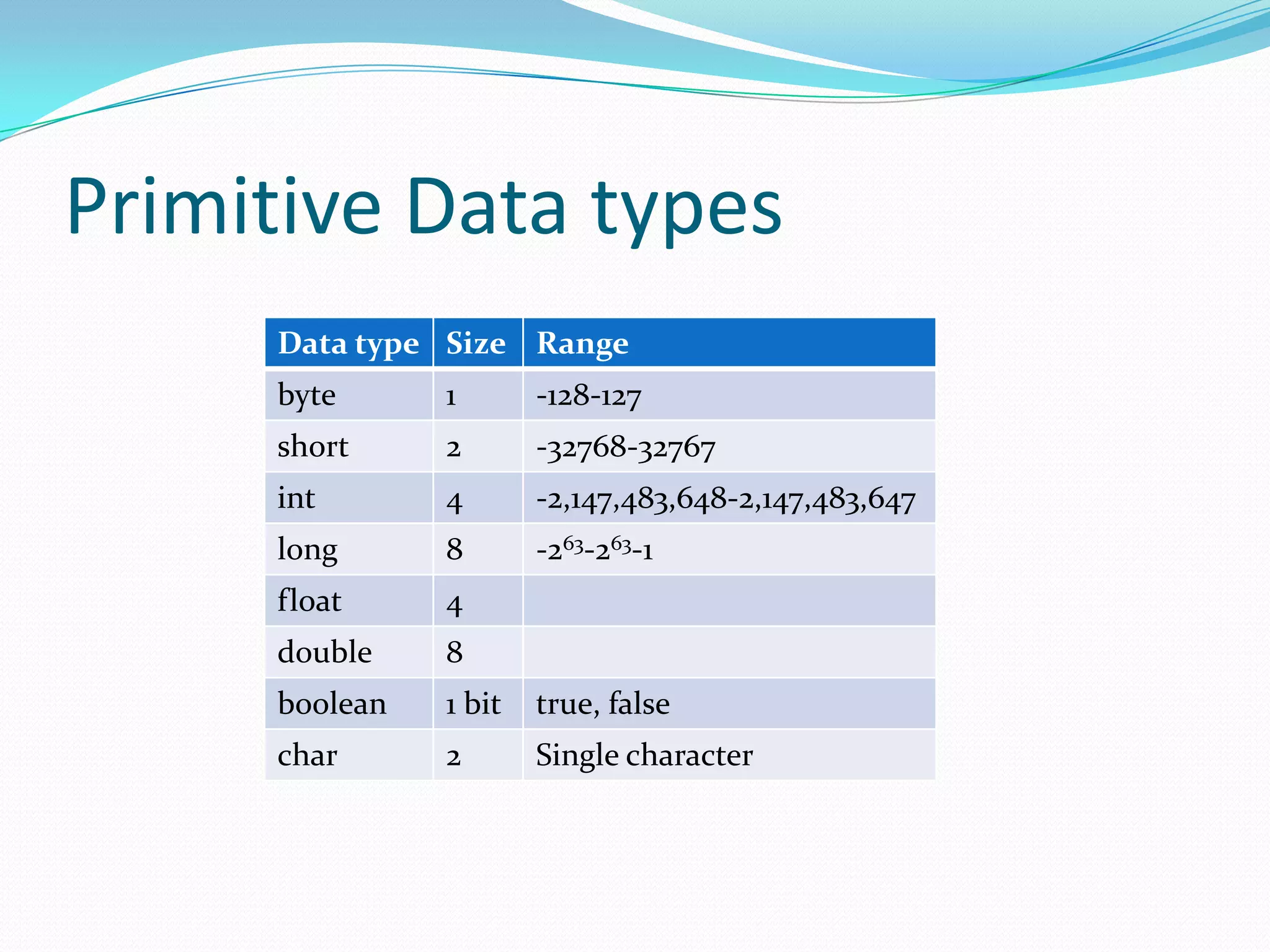 Primitive Data types

| Data type | Size | Range |
|---|---|---|
| byte | 1 | -128-127 |
| short | 2 | -32768-32767 |
| int | 4 | -2,147,483,648-2,147,483,647 |
| long | 8 | $-2^{63}-2^{63}-1$ |
| float | 4 | |
| double | 8 | |
| boolean | 1 bit | true, false |
| char | 2 | Single character |